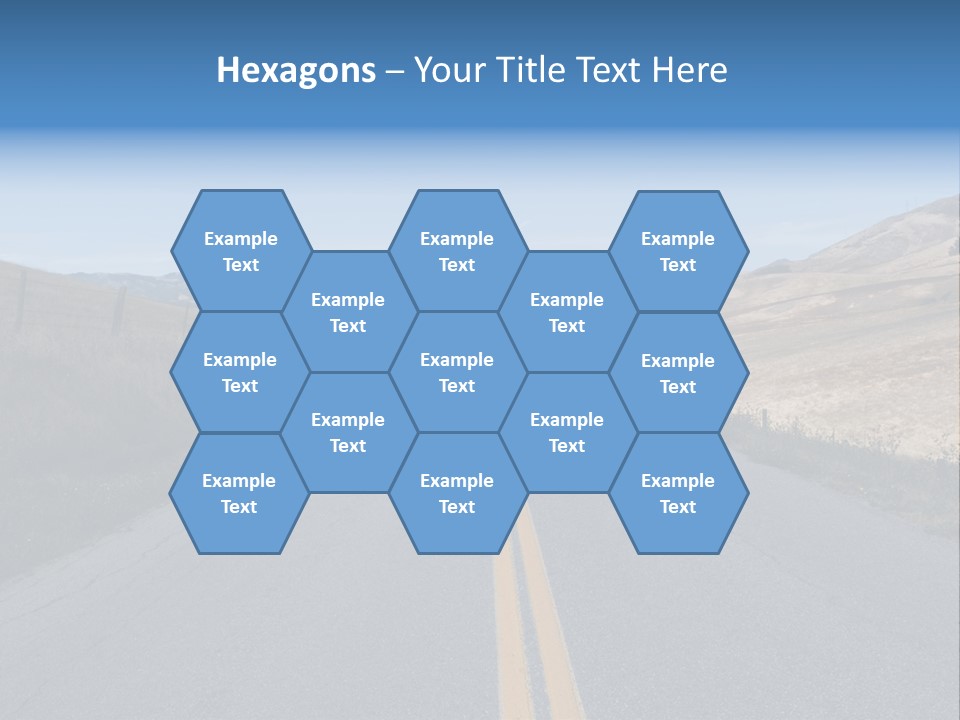 Hexagons – Your Title Text Here

Example Text

Example Text

Example Text

Example Text

Example Text

Example Text

Example Text

Example Text

Example Text

Example Text

Example Text

Example Text

Example Text